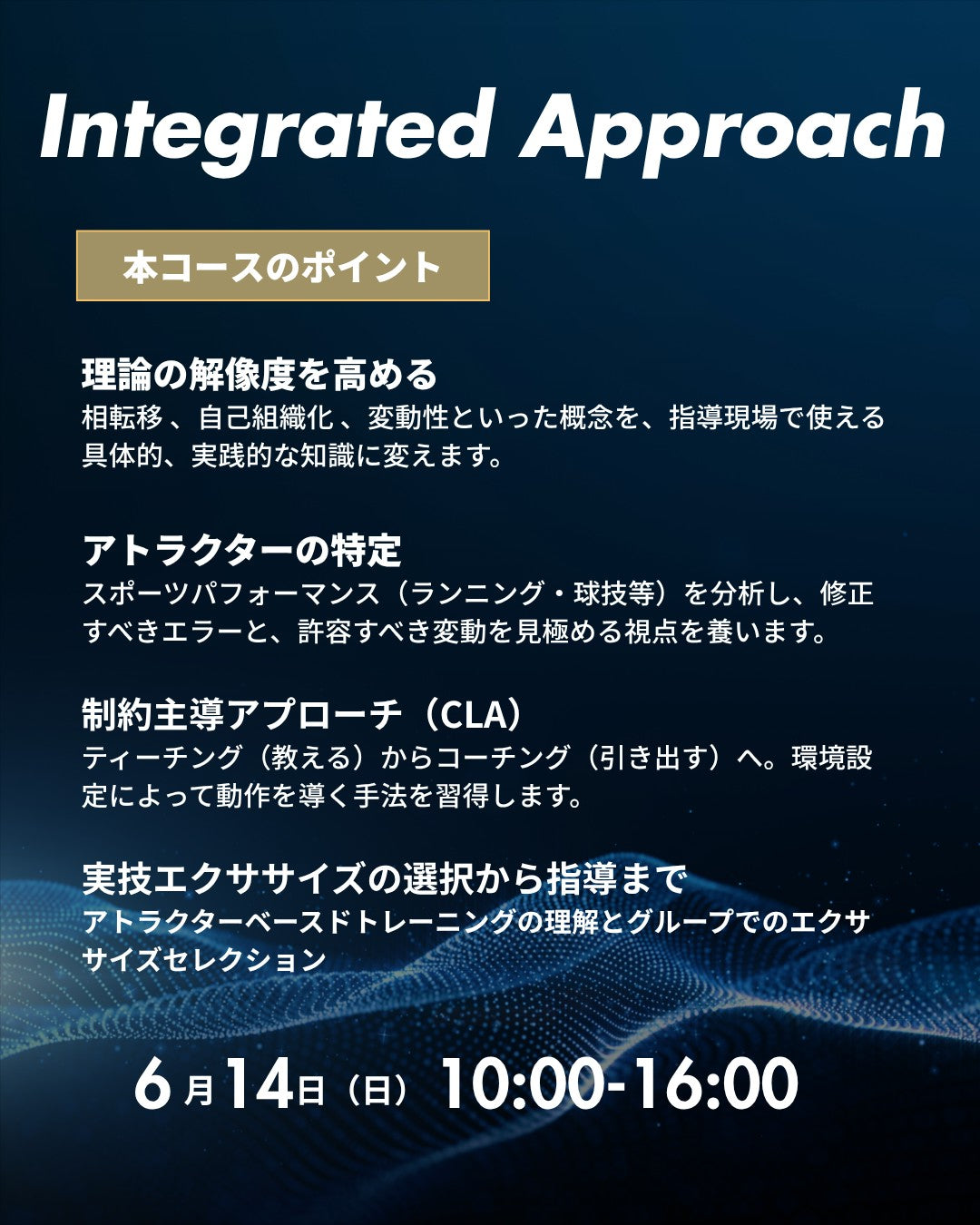 Integrated Approach

本コースのポイント

理論の解像度を高める
相転移、自己組織化、変動性といった概念を、指導現場で使える具体的、実践的な知識に変えます。

アトラクターの特定
スポーツパフォーマンス（ランニング・球技等）を分析し、修正すべきエラーと、許容すべき変動を見極める視点を養います。

制約主導アプローチ（CLA）
ティーチング（教える）からコーチング（引き出す）へ。環境設定によって動作を導く手法を習得します。

実技エクササイズの選択から指導まで
アトラクターベースドトレーニングの理解とグループでのエクササイズセレクション

6月14日（日） 10:00-16:00